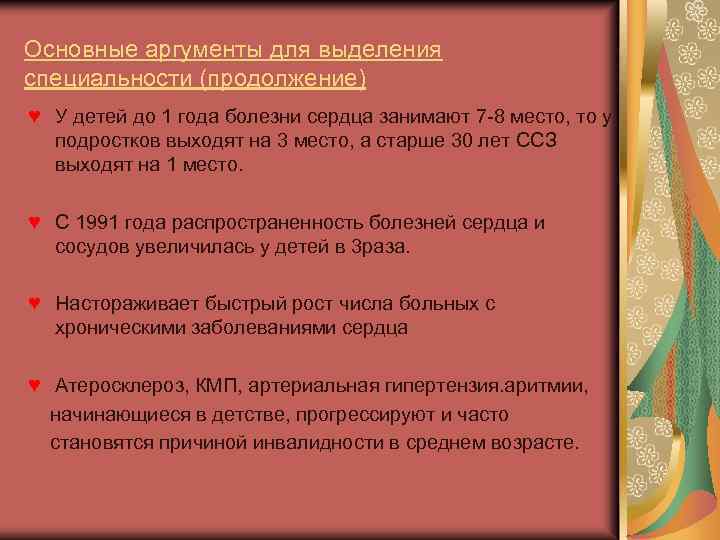 Основные аргументы для выделения специальности (продолжение)

♥ У детей до 1 года болезни сердца занимают 7-8 место, то у подростков выходят на 3 место, а старше 30 лет ССЗ выходят на 1 место.

♥ С 1991 года распространенность болезней сердца и сосудов увеличилась у детей в 3раза.

♥ Настораживает быстрый рост числа больных с хроническими заболеваниями сердца

♥ Атеросклероз, КМП, артериальная гипертензия.аритмии, начинающиеся в детстве, прогрессируют и часто становятся причиной инвалидности в среднем возрасте.